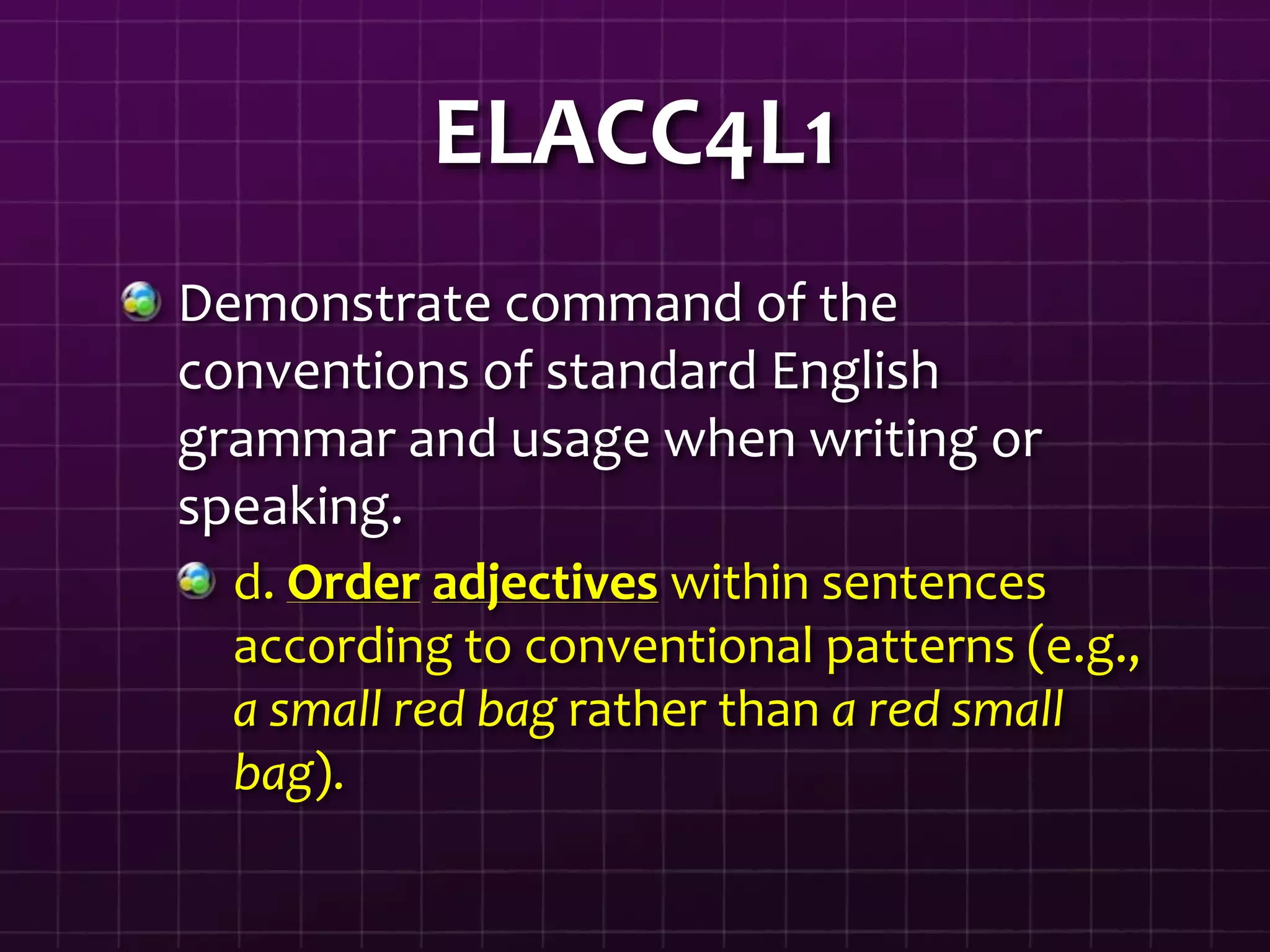 ELACC4L1

Demonstrate command of the conventions of standard English grammar and usage when writing or speaking.

d. Order adjectives within sentences according to conventional patterns (e.g., a small red bag rather than a red small bag).